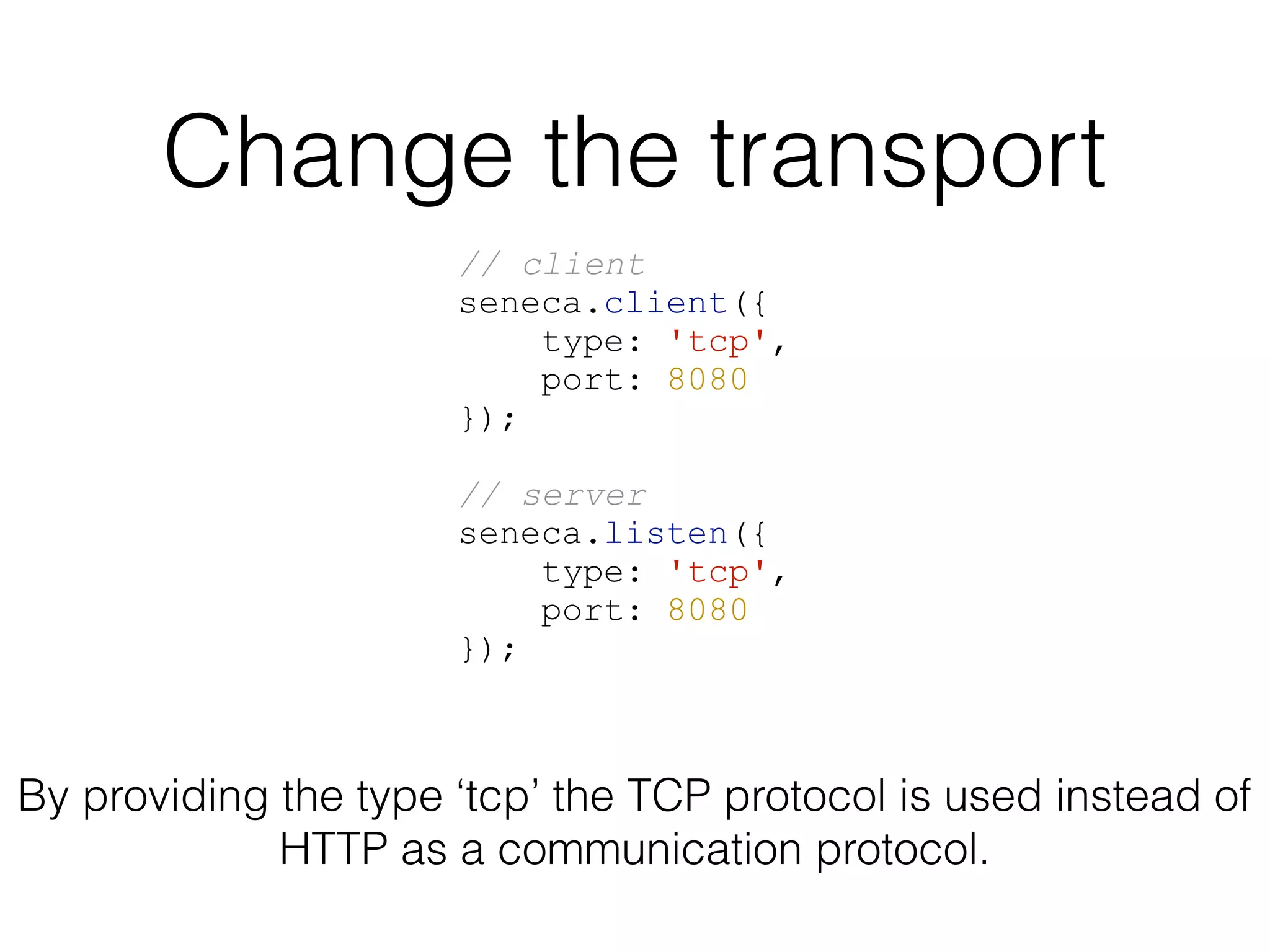 Change the transport

// client
seneca.client({
    type: 'tcp',
    port: 8080
});

// server
seneca.listen({
    type: 'tcp',
    port: 8080
});

By providing the type ‘tcp’ the TCP protocol is used instead of HTTP as a communication protocol.